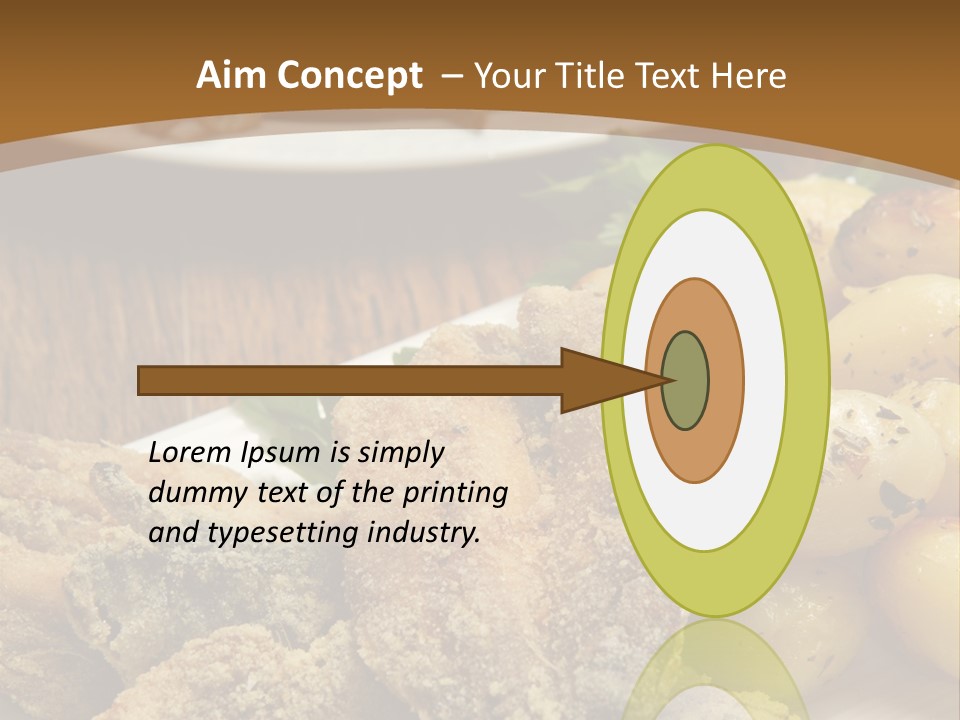 Aim Concept – Your Title Text Here

Lorem Ipsum is simply dummy text of the printing and typesetting industry.